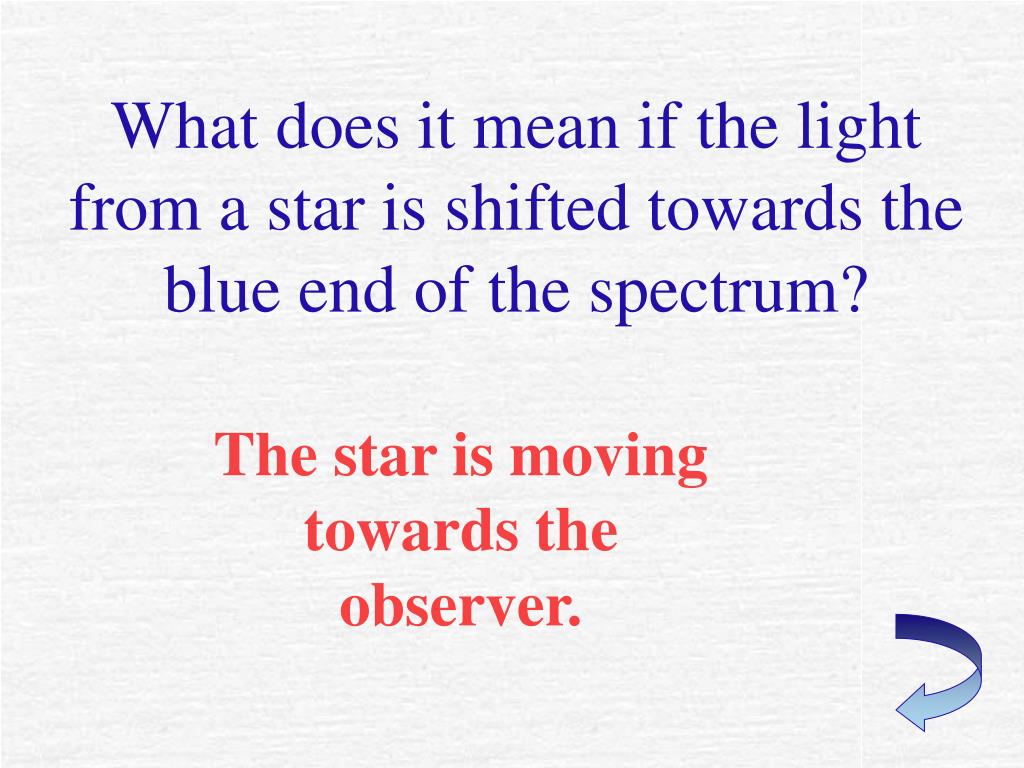 What does it mean if the light from a star is shifted towards the blue end of the spectrum?

The star is moving towards the observer.